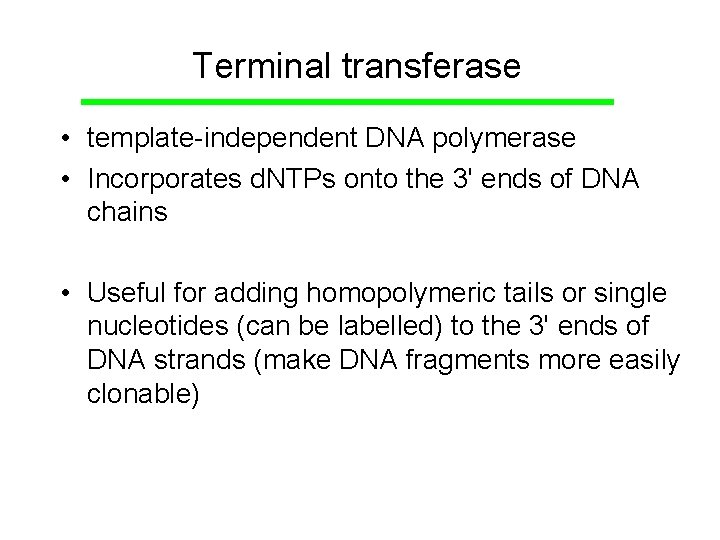 Terminal transferase

• template-independent DNA polymerase
• Incorporates dNTPs onto the 3' ends of DNA chains

• Useful for adding homopolymeric tails or single nucleotides (can be labelled) to the 3' ends of DNA strands (make DNA fragments more easily clonable)